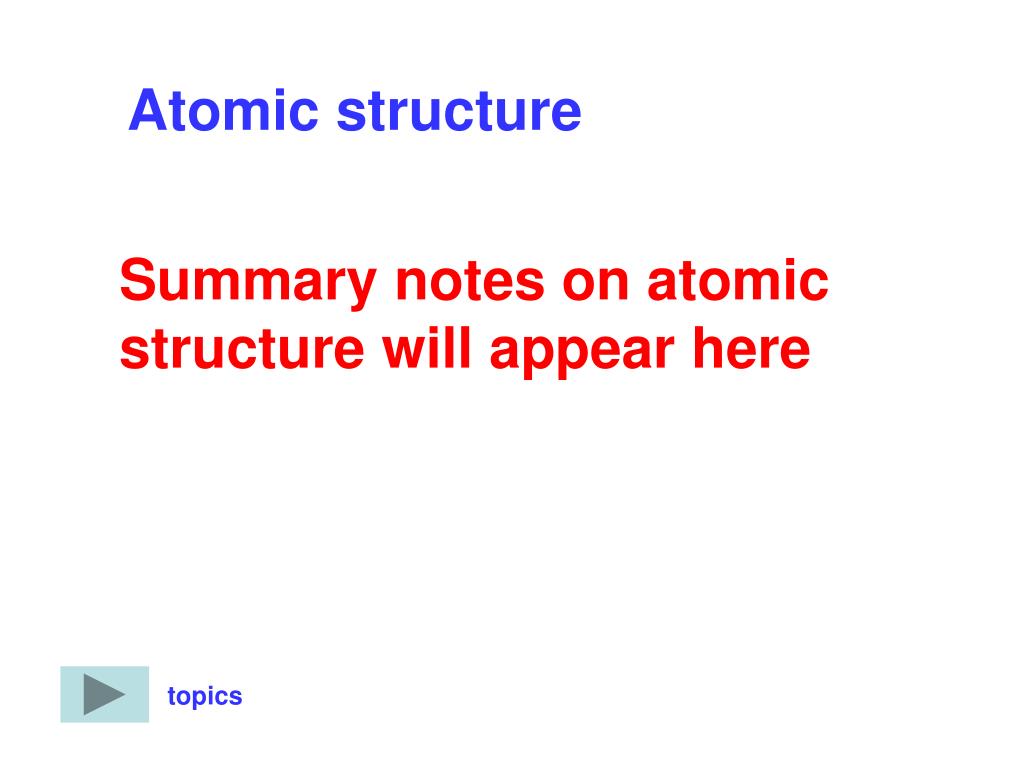 Atomic structure

Summary notes on atomic structure will appear here

topics